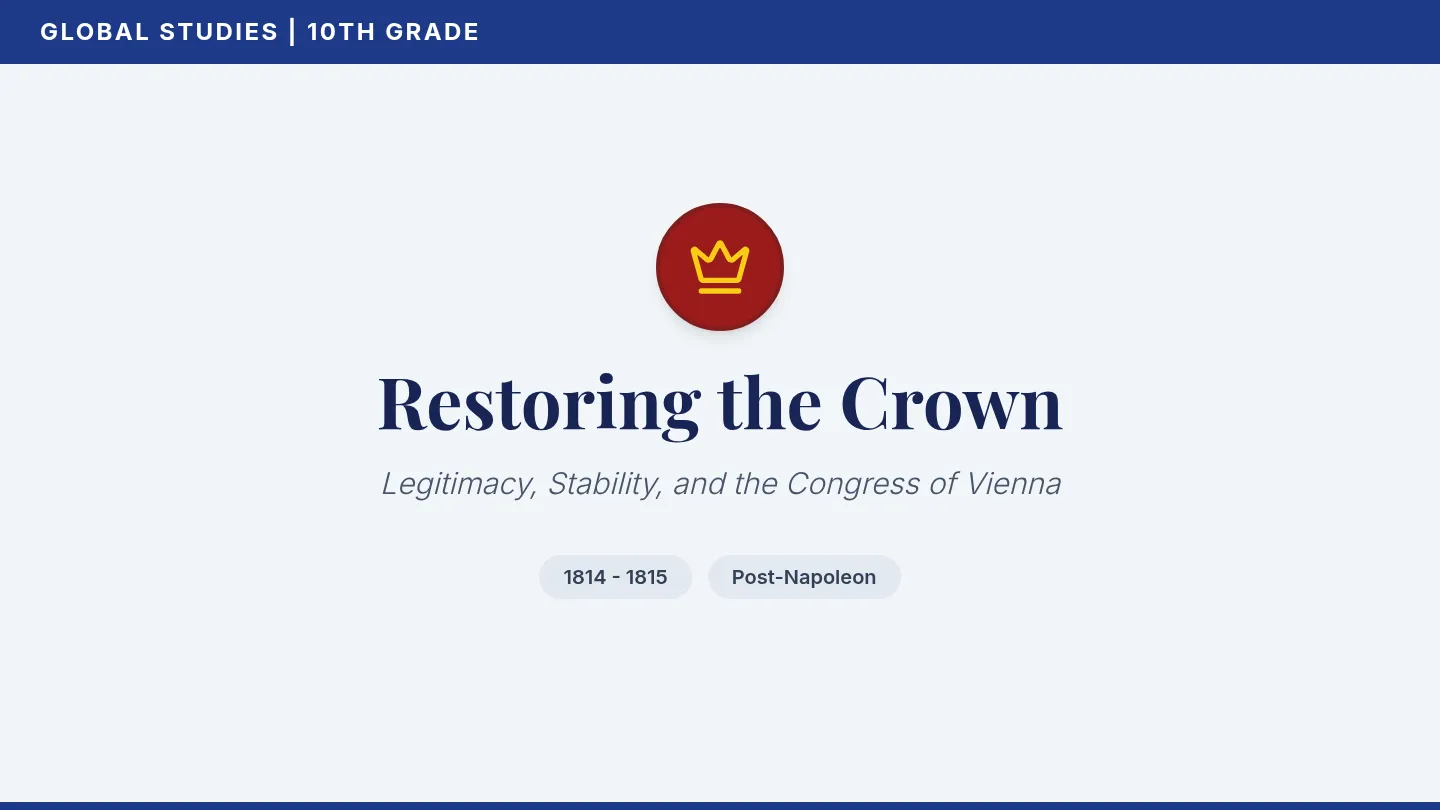 GLOBAL STUDIES | 10TH GRADE

Restoring the Crown

Legitimacy, Stability, and the Congress of Vienna

1814 - 1815

Post-Napoleon